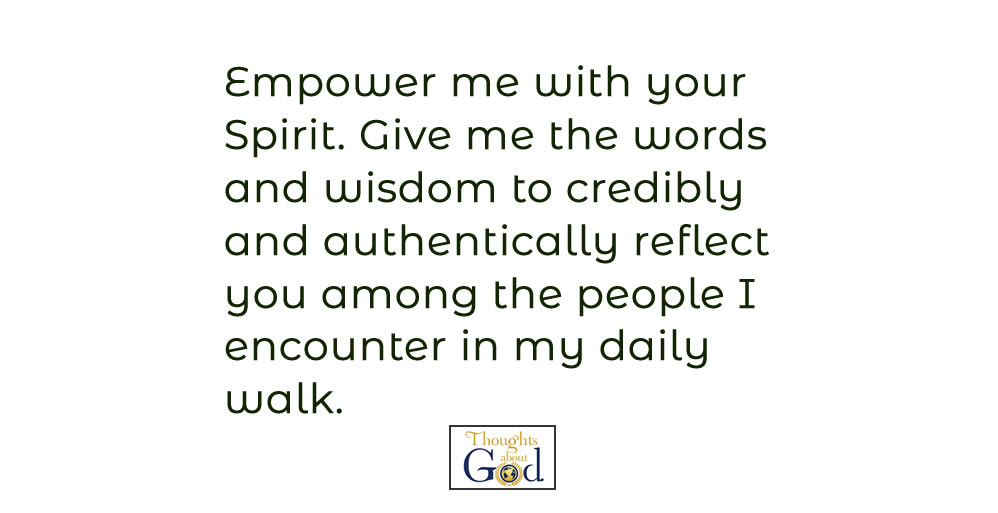 Empower me with your Spirit. Give me the words and wisdom to credibly and authentically reflect you among the people I encounter in my daily walk.

Thoughts about God